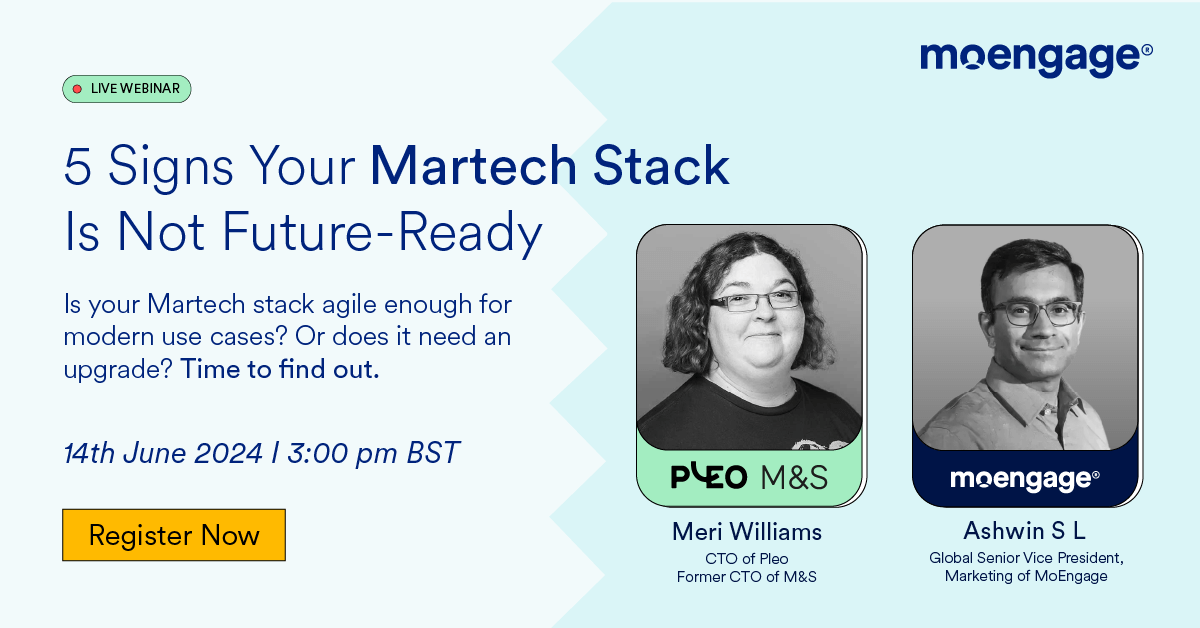 moengage®

LIVE WEBINAR

5 Signs Your Martech Stack Is Not Future-Ready

Is your Martech stack agile enough for modern use cases? Or does it need an upgrade? Time to find out.

14th June 2024 | 3:00 pm BST

Register Now

PLEO M&S

Meri Williams
CTO of Pleo
Former CTO of M&S

moengage®

Ashwin S L
Global Senior Vice President, Marketing of MoEngage